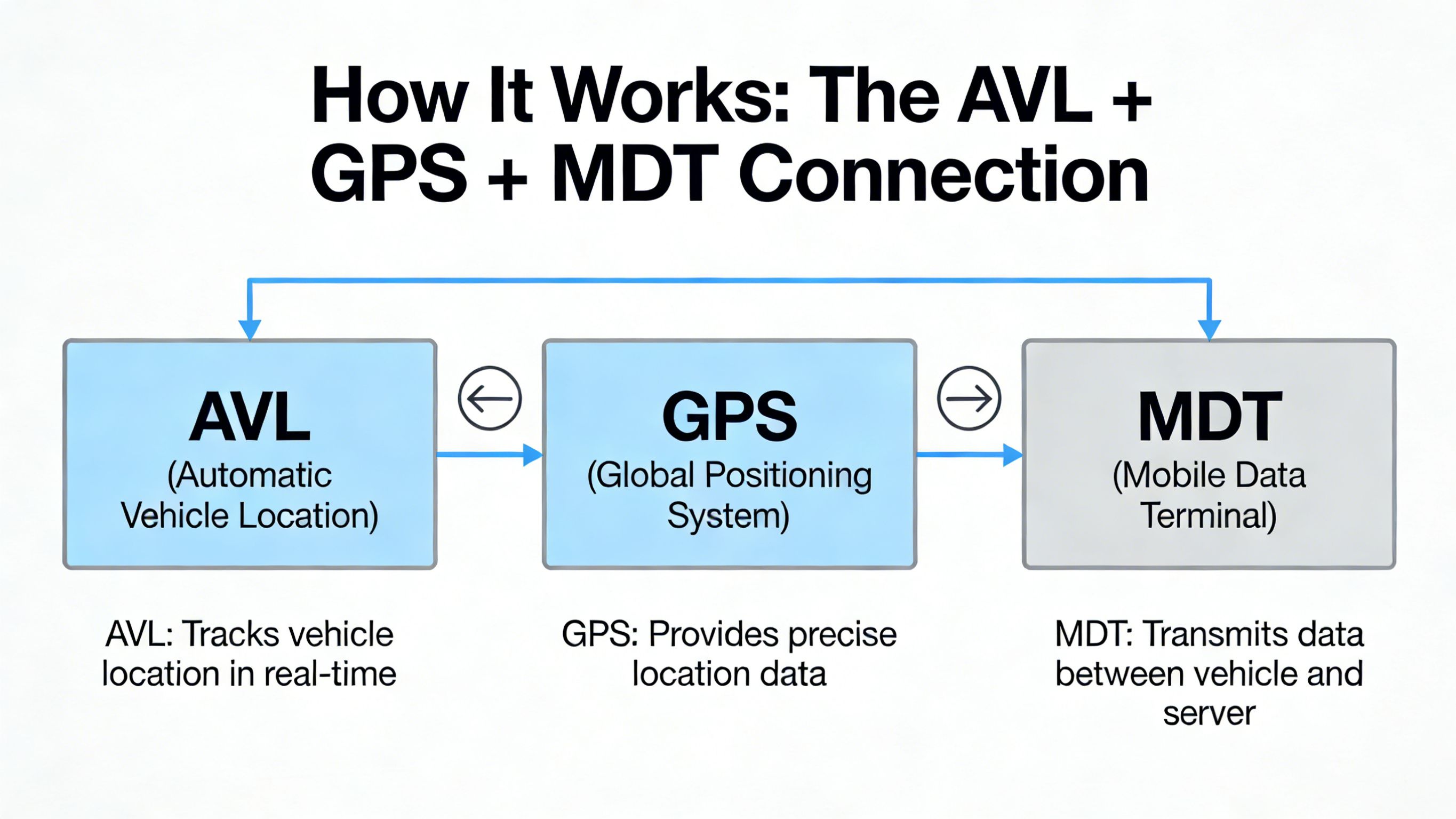 How It Works: The AVL + GPS + MDT Connection

AVL
(Automatic Vehicle Location)

GPS
(Global Positioning System)

MDT
(Mobile Data Terminal)

AVL: Tracks vehicle location in real-time

GPS: Provides precise location data

MDT: Transmits data between vehicle and server